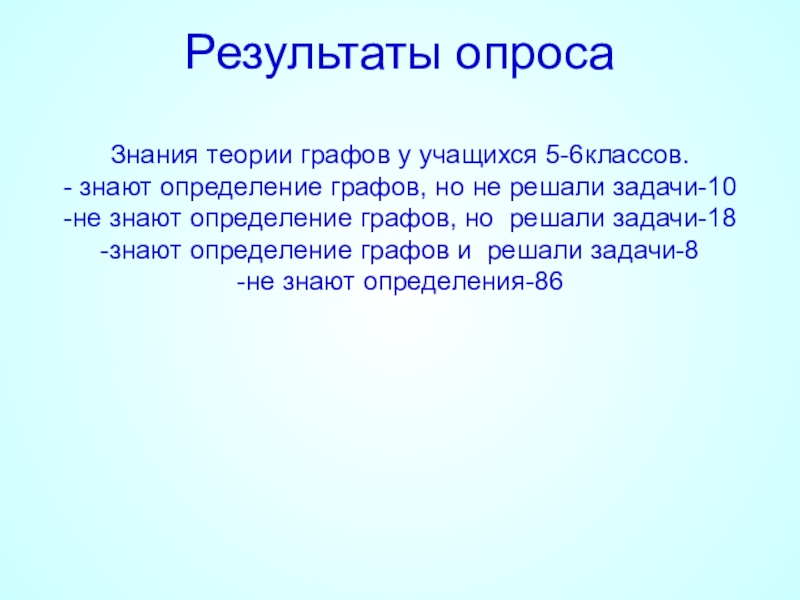 Результаты опроса

Знания теории графов у учащихся 5-6классов.
- знают определение графов, но не решали задачи-10
-не знают определение графов, но решали задачи-18
-знают определение графов и решали задачи-8
-не знают определения-86